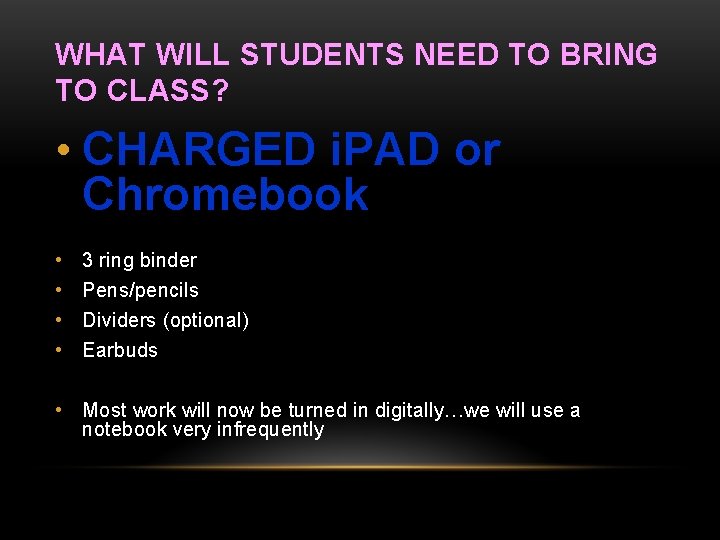 WHAT WILL STUDENTS NEED TO BRING TO CLASS?

• CHARGED iPAD or Chromebook

• 3 ring binder
• Pens/pencils
• Dividers (optional)
• Earbuds

• Most work will now be turned in digitally…we will use a notebook very infrequently